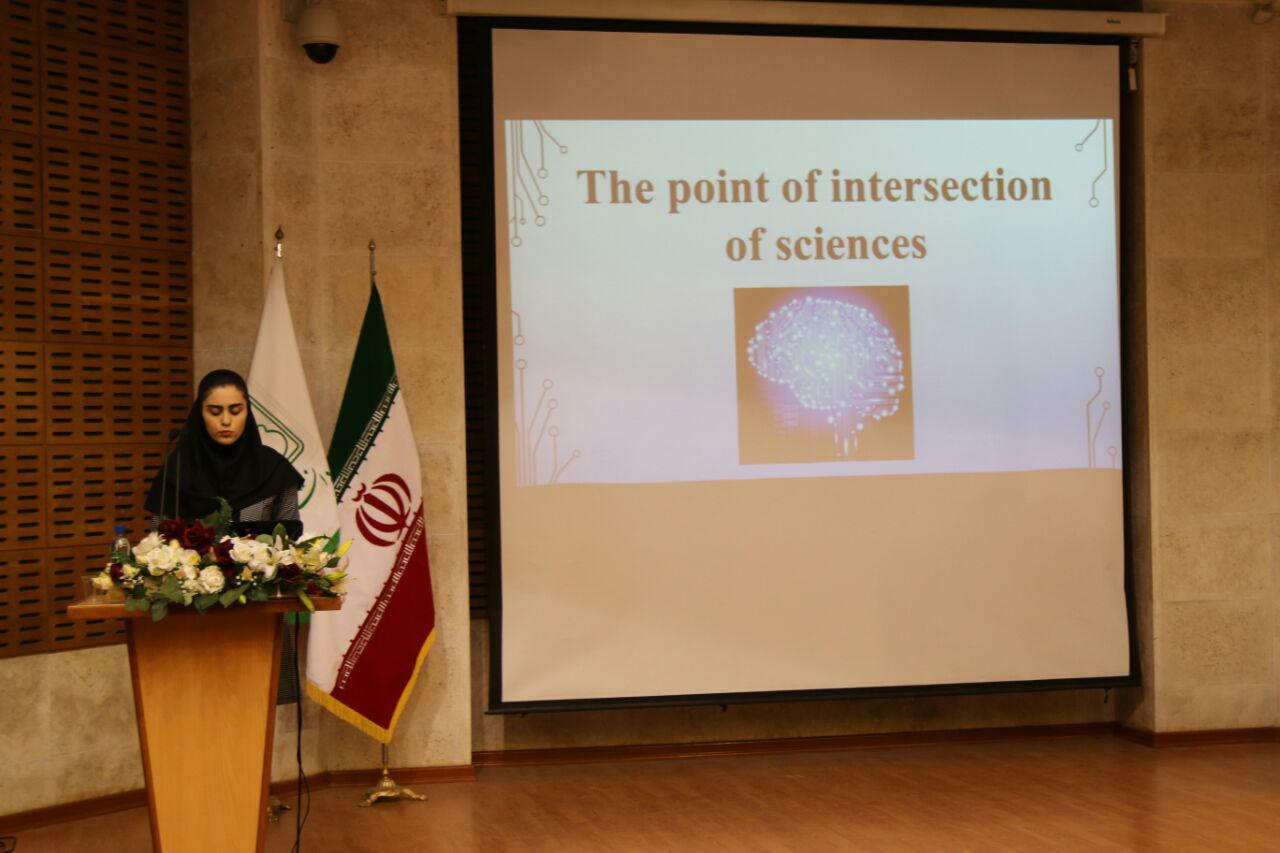 The point of intersection of sciences